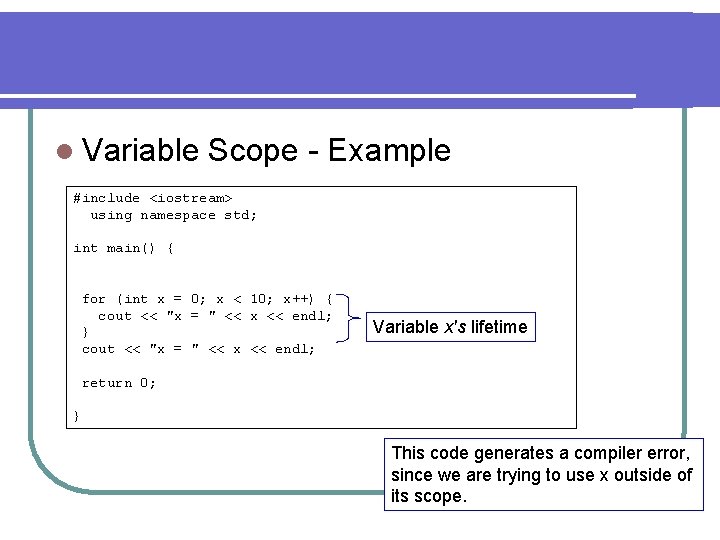 Variable Scope - Example

#include <iostream>
using namespace std;

int main() {

for (int x = 0; x < 10; x++) {
cout << "x = " << x << endl;
}
cout << "x = " << x << endl;

return 0;

}

Variable x's lifetime

This code generates a compiler error, since we are trying to use x outside of its scope.